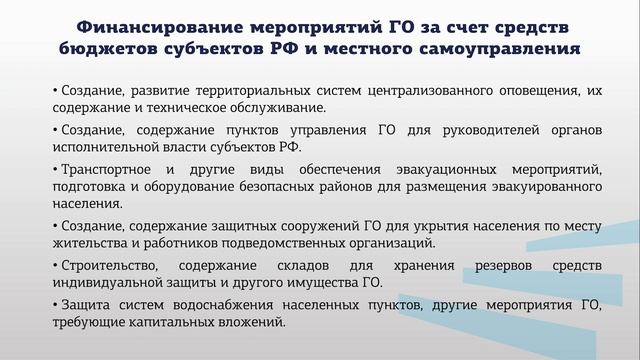 Финансирование мероприятий ГО за счет средств бюджетов субъектов РФ и местного самоуправления

• Создание, развитие территориальных систем централизованного оповещения, их содержание и техническое обслуживание.

• Создание, содержание пунктов управления ГО для руководителей органов исполнительной власти субъектов РФ.

• Транспортное и другие виды обеспечения эвакуационных мероприятий, подготовка и оборудование безопасных районов для размещения эвакуированного населения.

• Создание, содержание защитных сооружений ГО для укрытия населения по месту жительства и работников подведомственных организаций.

• Строительство, содержание складов для хранения резервов средств индивидуальной защиты и другого имущества ГО.

• Защита систем водоснабжения населенных пунктов, другие мероприятия ГО, требующие капитальных вложений.